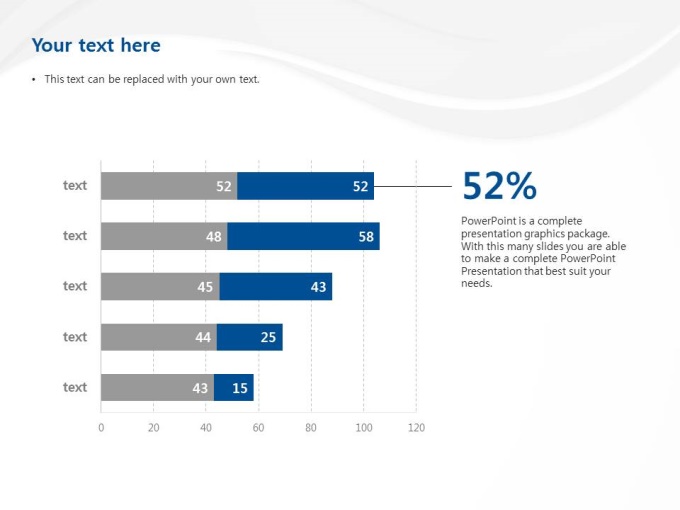 Your text here

• This text can be replaced with your own text.

text 52 52
text 48 58
text 45 43
text 44 25
text 43 15

0 20 40 60 80 100 120

52%

PowerPoint is a complete presentation graphics package. With this many slides you are able to make a complete PowerPoint Presentation that best suit your needs.